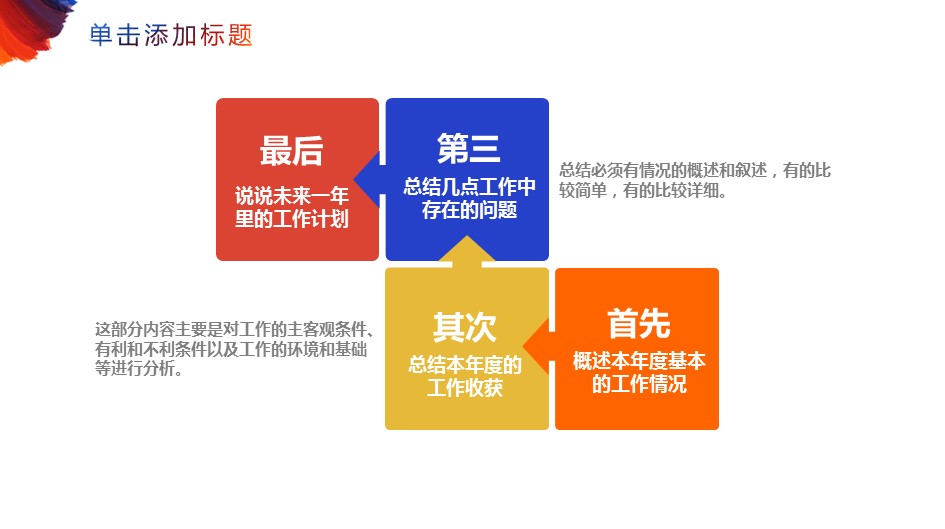 单击添加标题

最后

说说未来一年里的工作计划

第三

总结几点工作中存在的问题

总结必须有情况的概述和叙述，有的比较简单，有的比较详细。

这部分内容主要是对工作的主客观条件、有利和不利条件以及工作的环境和基础等进行分析。

其次

总结本年度的工作收获

首先

概述本年度基本的工作情况